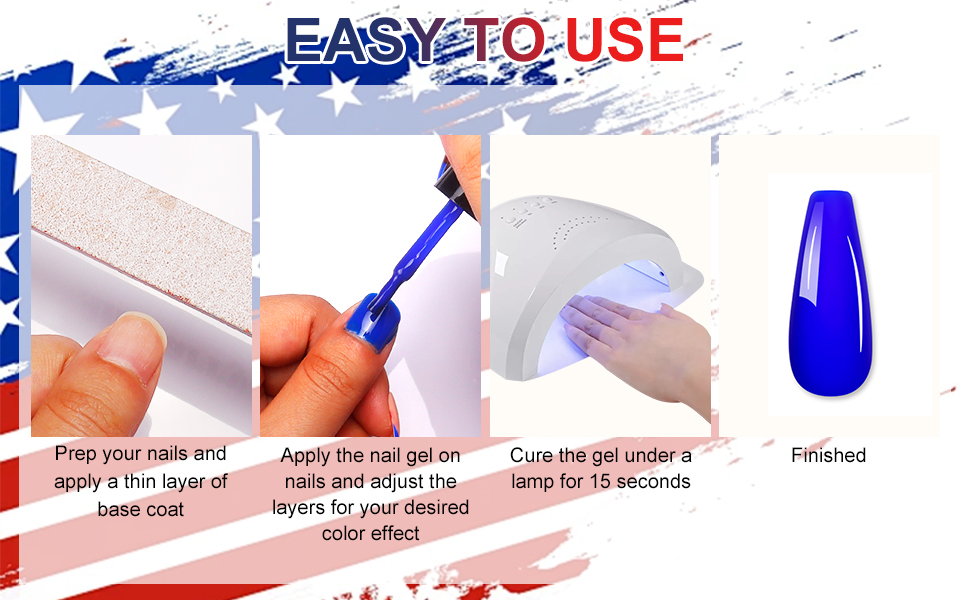 EASY TO USE

Prep your nails and apply a thin layer of base coat

Apply the nail gel on nails and adjust the layers for your desired color effect

Cure the gel under a lamp for 15 seconds

Finished